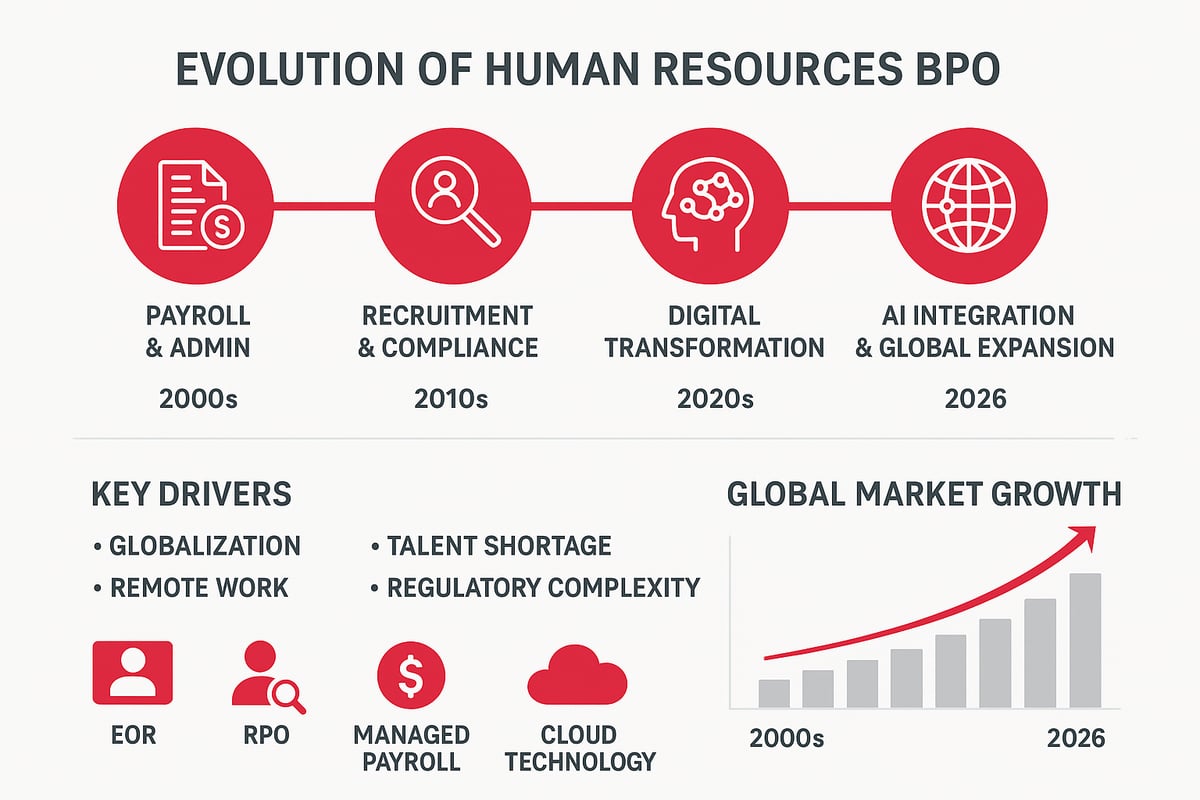 EVOLUTION OF HUMAN RESOURCES BPO

PAYROLL & ADMIN
2000s

RECRUITMENT & COMPLIANCE
2010s

DIGITAL TRANSFORMATION
2020s

AI INTEGRATION & GLOBAL EXPANSION
2026

KEY DRIVERS

• GLOBALIZATION
• REMOTE WORK

• TALENT SHORTAGE
• REGULATORY COMPLEXITY

EOR
RPO
MANAGED PAYROLL
CLOUD TECHNOLOGY

GLOBAL MARKET GROWTH

2000s
2026